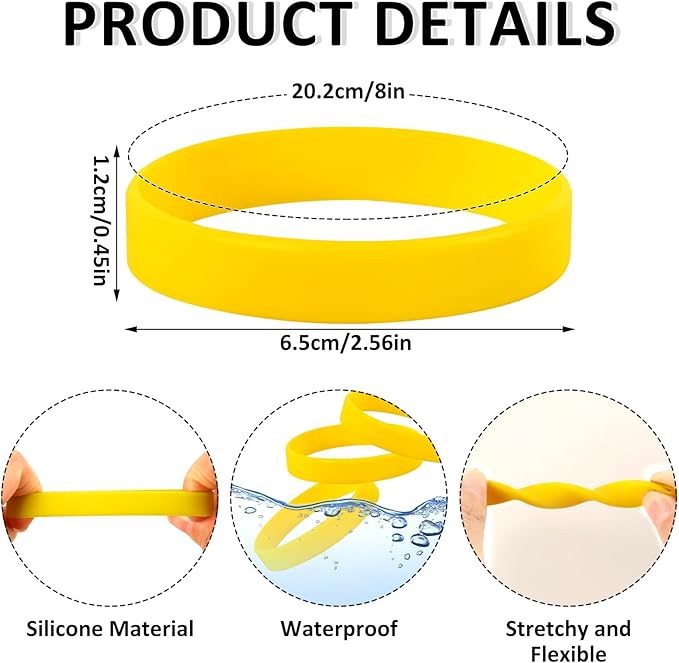 PRODUCT DETAILS

20.2cm/8in

1.2cm/0.45in

6.5cm/2.56in

Silicone Material

Waterproof

Stretchy and Flexible